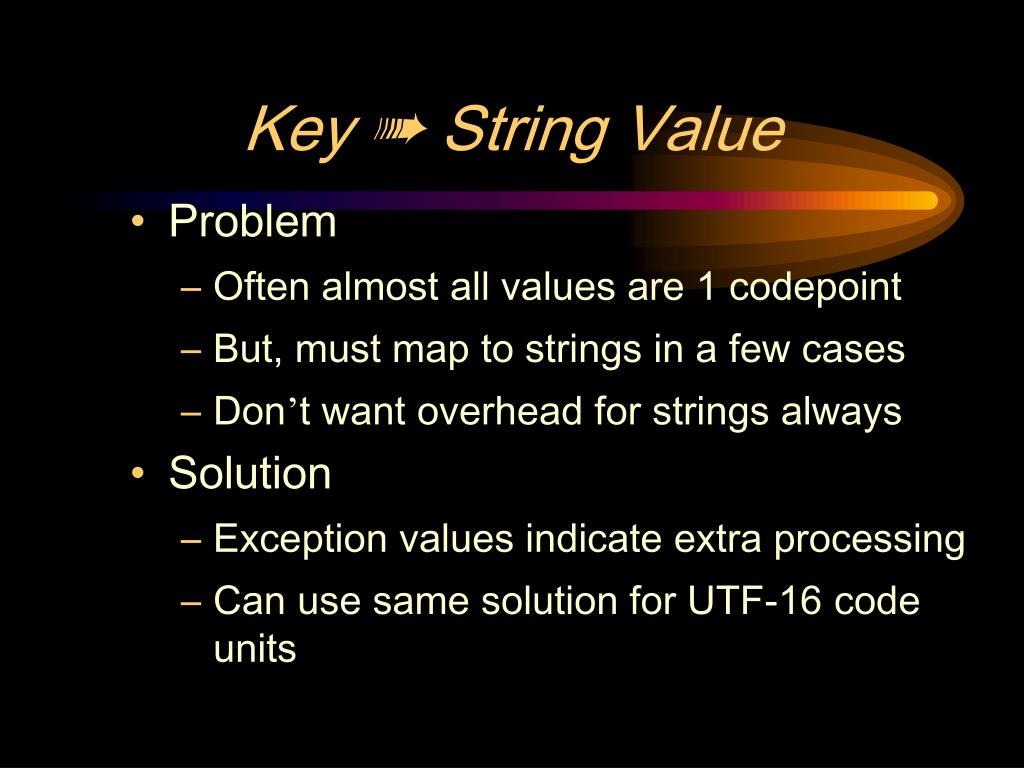 Key ➠ String Value

• Problem
– Often almost all values are 1 codepoint
– But, must map to strings in a few cases
– Don’t want overhead for strings always
• Solution
– Exception values indicate extra processing
– Can use same solution for UTF-16 code units